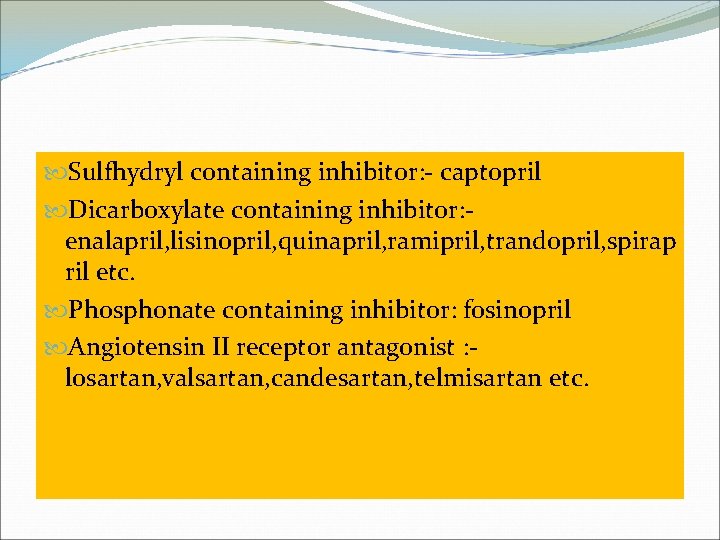 Sulfhydryl containing inhibitor:- captopril

Dicarboxylate containing inhibitor:- enalapril,lisinopril,quinapril,ramipril,trandopril,spirapril etc.

Phosphonate containing inhibitor: fosinopril

Angiotensin II receptor antagonist :- losartan,valsartan,candesartan,telmisartan etc.